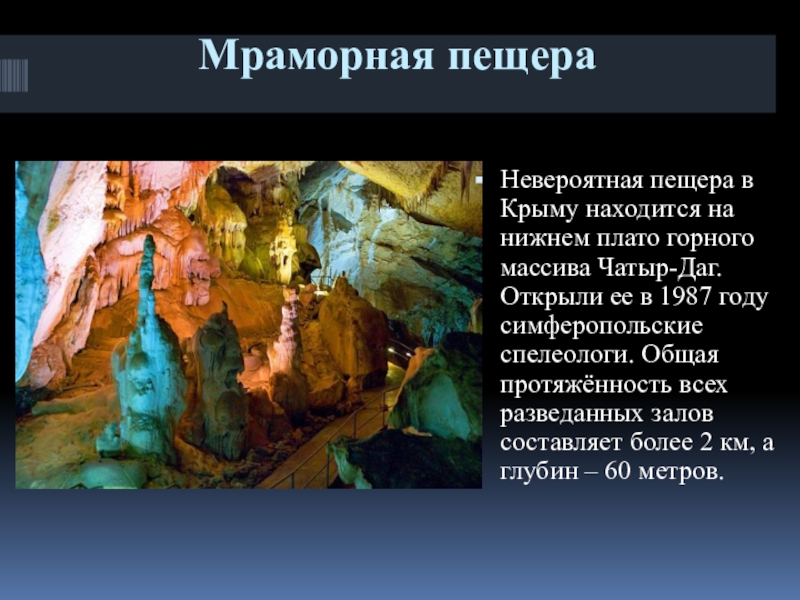 Мраморная пещера

Невероятная пещера в Крыму находится на нижнем плато горного массива Чатыр-Даг. Открыли ее в 1987 году симферопольские спелеологи. Общая протяжённость всех разведанных залов составляет более 2 км, а глубин – 60 метров.